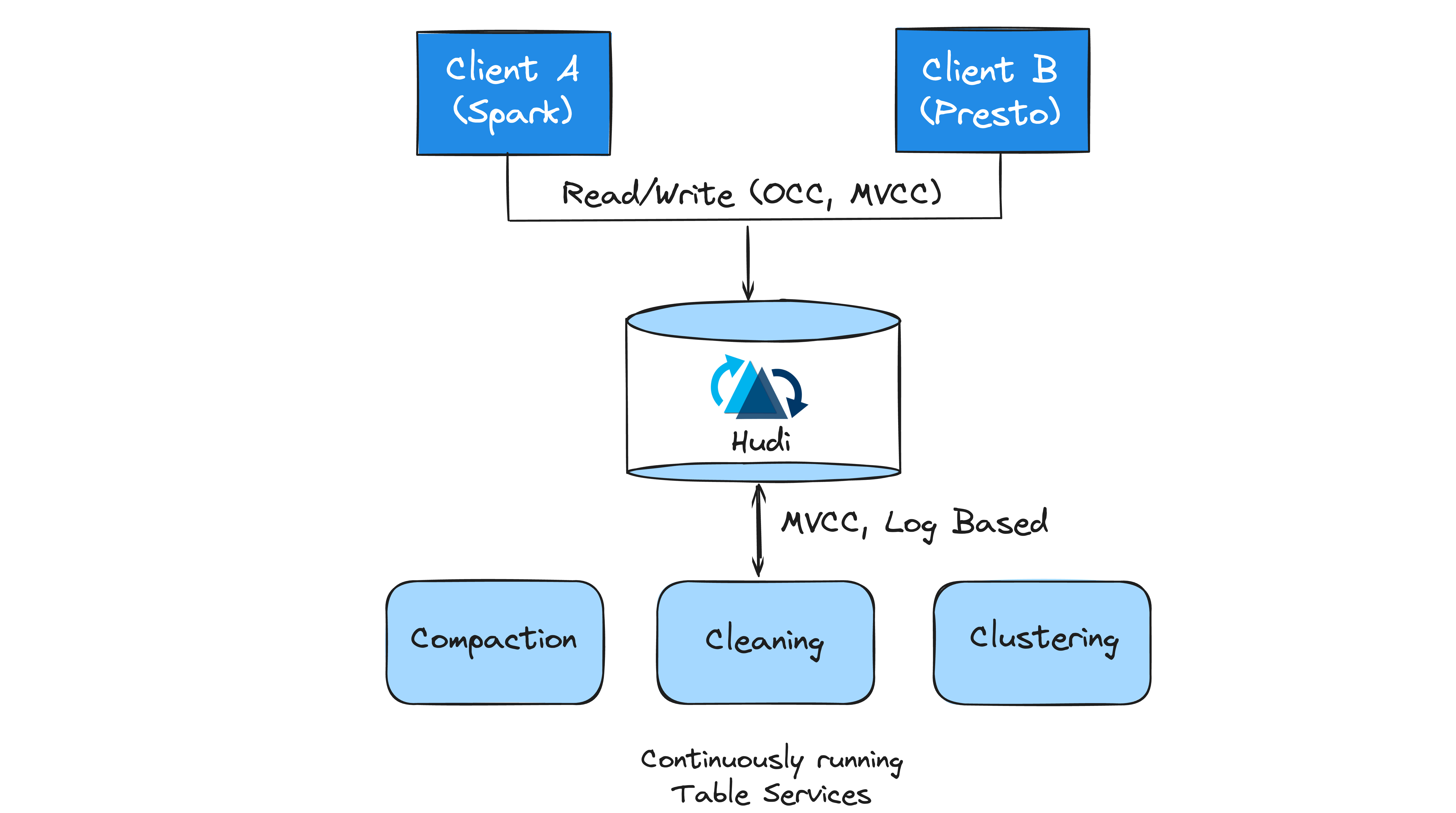 Client A
(Spark)

Client B
(Presto)

Read/Write (OCC, MVCC)

Hudi

MVCC, Log Based

Compaction

Cleaning

Clustering

Continuously running
Table Services